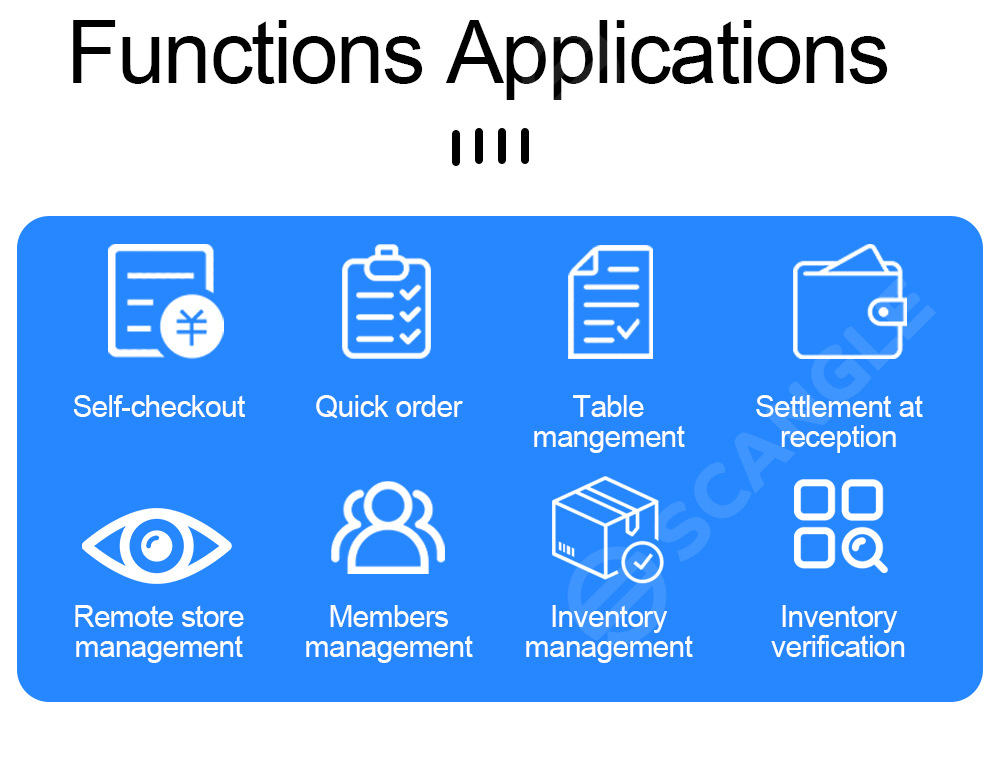 Functions Applications

Self-checkout

Quick order

Table mangement

Settlement at reception

Remote store management

Members management

Inventory management

Inventory verification

SCANGLE